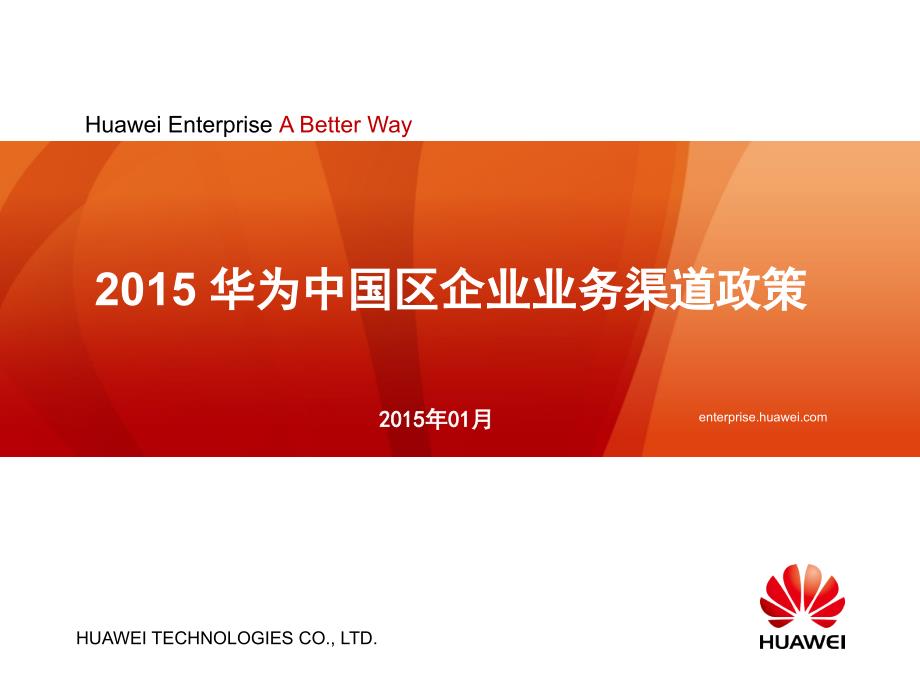 Huawei Enterprise A Better Way

2015 华为中国区企业业务渠道政策

2015年01月

enterprise.huawei.com

HUAWEI TECHNOLOGIES CO., LTD.

HUAWEI